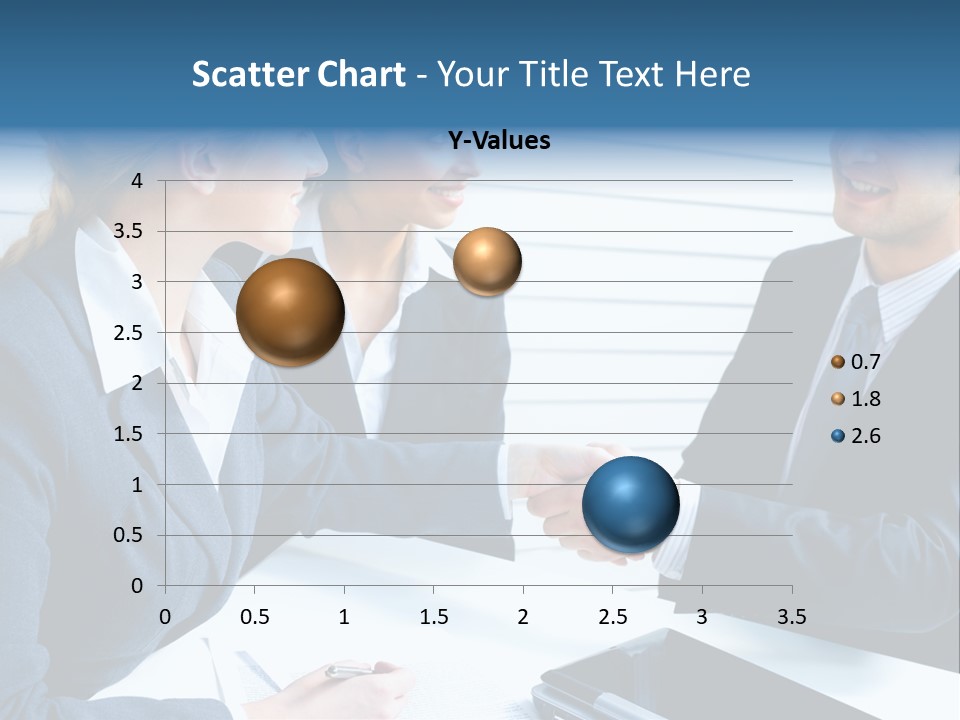 Scatter Chart - Your Title Text Here

Y-Values

4
3.5
3
2.5
2
1.5
1
0.5
0

0 0.5 1 1.5 2 2.5 3 3.5

0.7
1.8
2.6